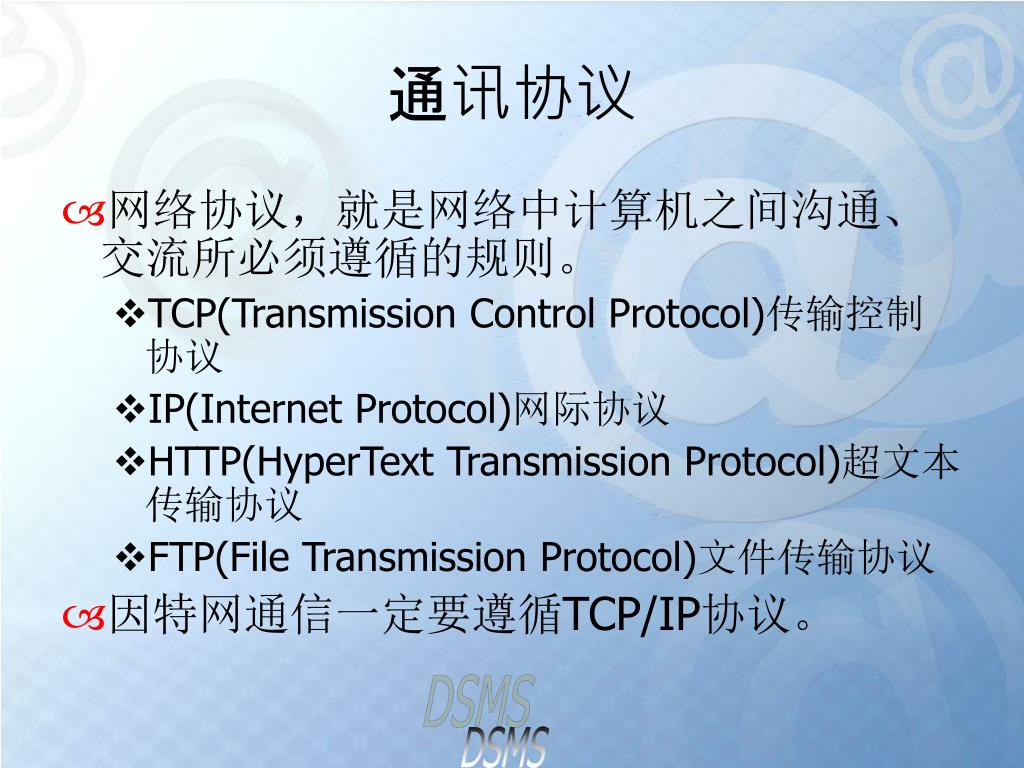 通讯协议

网络协议，就是网络中计算机之间沟通、交流所必须遵循的规则。

TCP(Transmission Control Protocol)传输控制协议

IP(Internet Protocol)网际协议

HTTP(HyperText Transmission Protocol)超文本传输协议

FTP(File Transmission Protocol)文件传输协议

因特网通信一定要遵循TCP/IP协议。

DSMS
DSMS